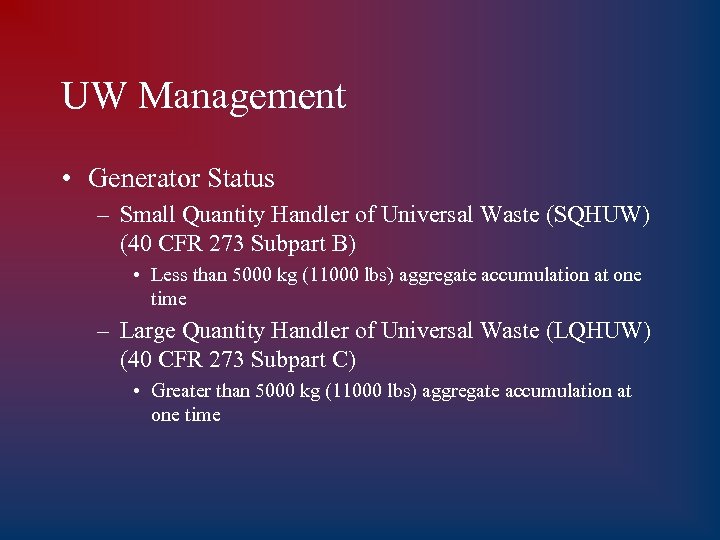 UW Management

• Generator Status

– Small Quantity Handler of Universal Waste (SQHUW) (40 CFR 273 Subpart B)

• Less than 5000 kg (11000 lbs) aggregate accumulation at one time

– Large Quantity Handler of Universal Waste (LQHUW) (40 CFR 273 Subpart C)

• Greater than 5000 kg (11000 lbs) aggregate accumulation at one time